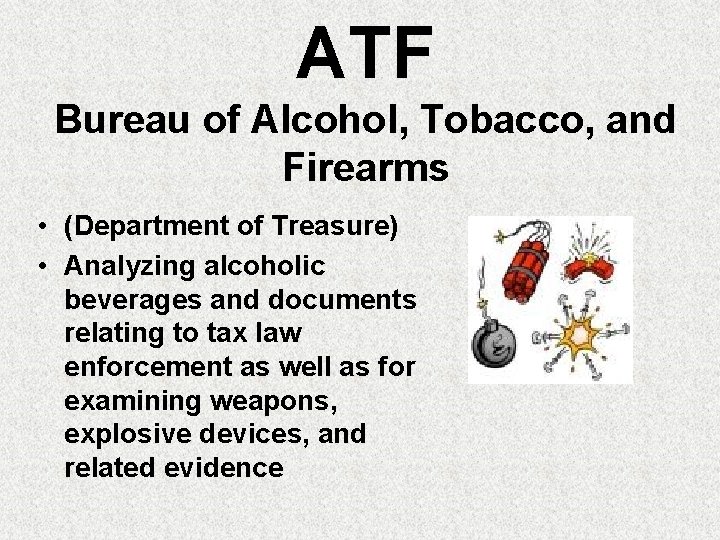 ATF
Bureau of Alcohol, Tobacco, and Firearms

• (Department of Treasure)
• Analyzing alcoholic beverages and documents relating to tax law enforcement as well as for examining weapons, explosive devices, and related evidence